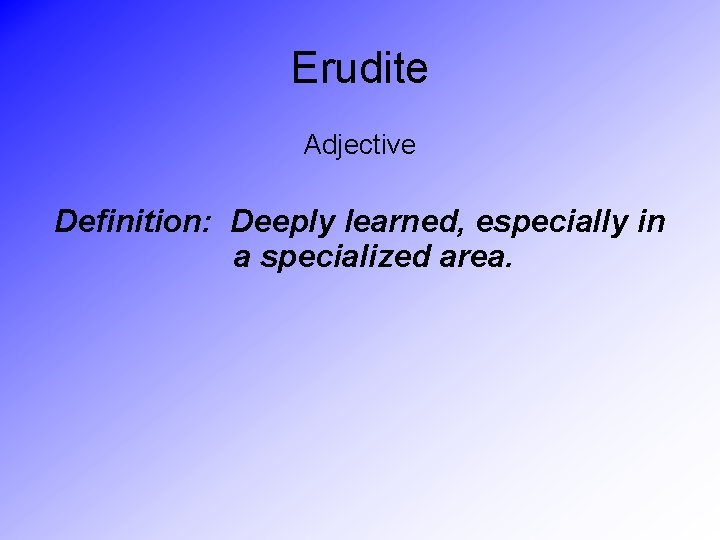 Erudite

Adjective

Definition: Deeply learned, especially in a specialized area.